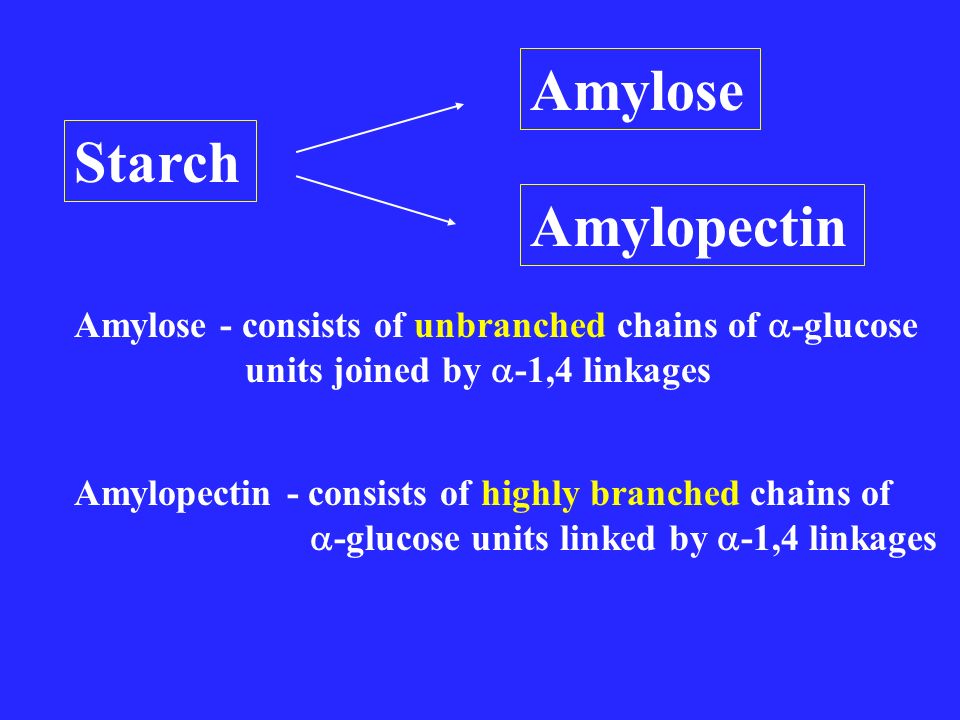 Starch

Amylose

Amylopectin

Amylose - consists of unbranched chains of $\alpha$-glucose units joined by $\alpha$-1,4 linkages

Amylopectin - consists of highly branched chains of $\alpha$-glucose units linked by $\alpha$-1,4 linkages